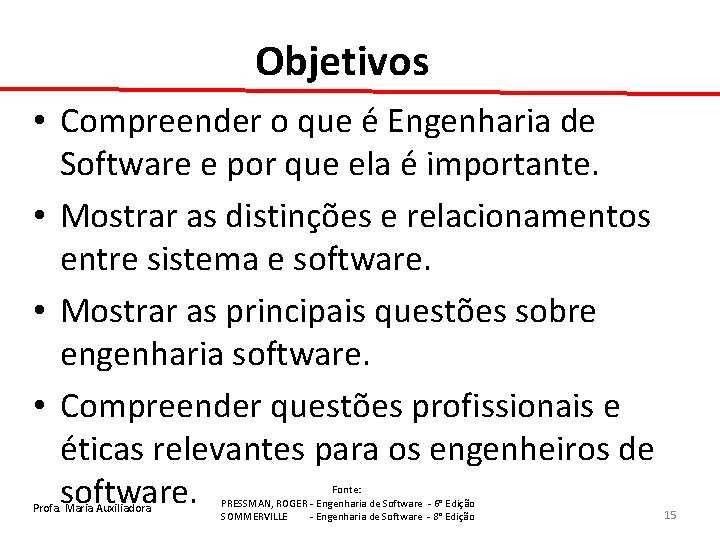 Objetivos

• Compreender o que é Engenharia de Software e por que ela é importante.

• Mostrar as distinções e relacionamentos entre sistema e software.

• Mostrar as principais questões sobre engenharia software.

• Compreender questões profissionais e éticas relevantes para os engenheiros de software.

Profa. Maria Auxiliadora

Fonte:
PRESSMAN, ROGER - Engenharia de Software - 6ª Edição
SOMMERVILLE - Engenharia de Software - 8ª Edição

15